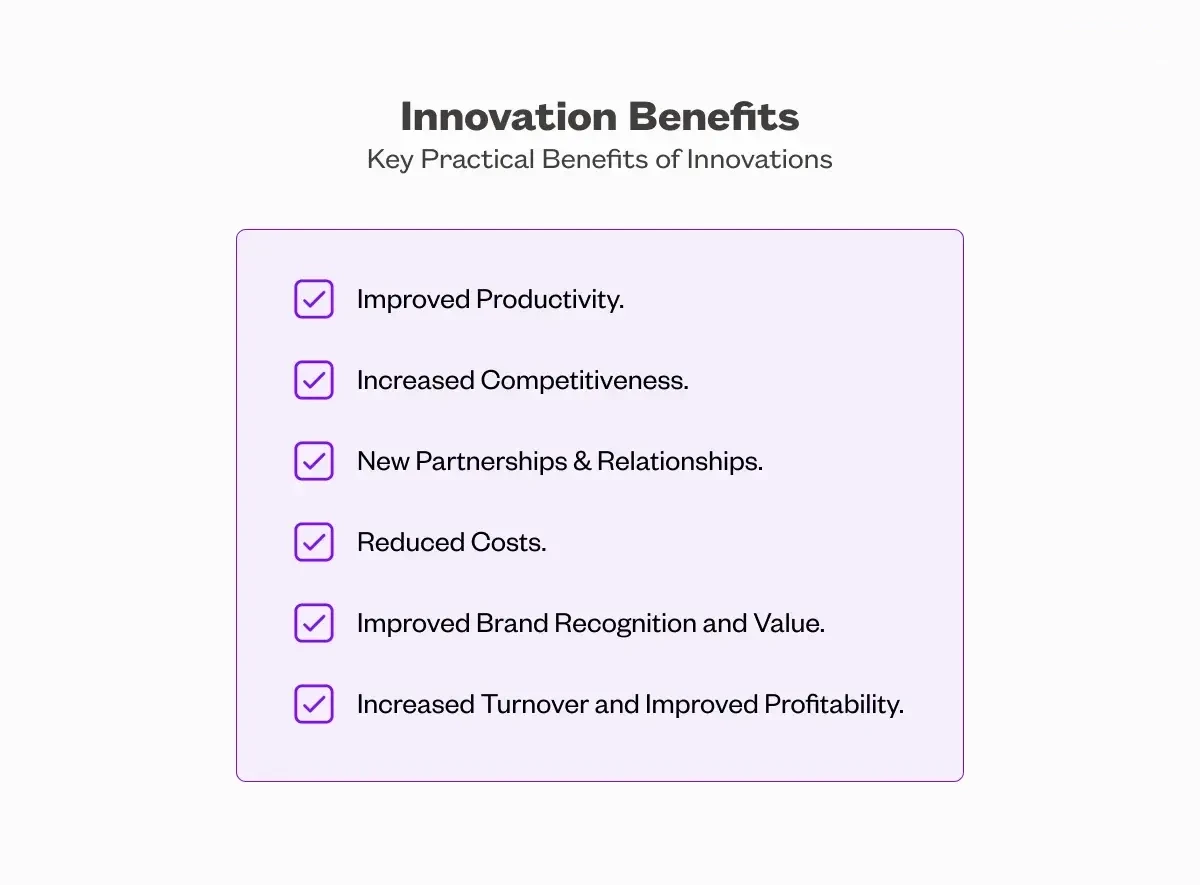 Innovation Benefits
Key Practical Benefits of Innovations

Improved Productivity.

Increased Competitiveness.

New Partnerships & Relationships.

Reduced Costs.

Improved Brand Recognition and Value.

Increased Turnover and Improved Profitability.